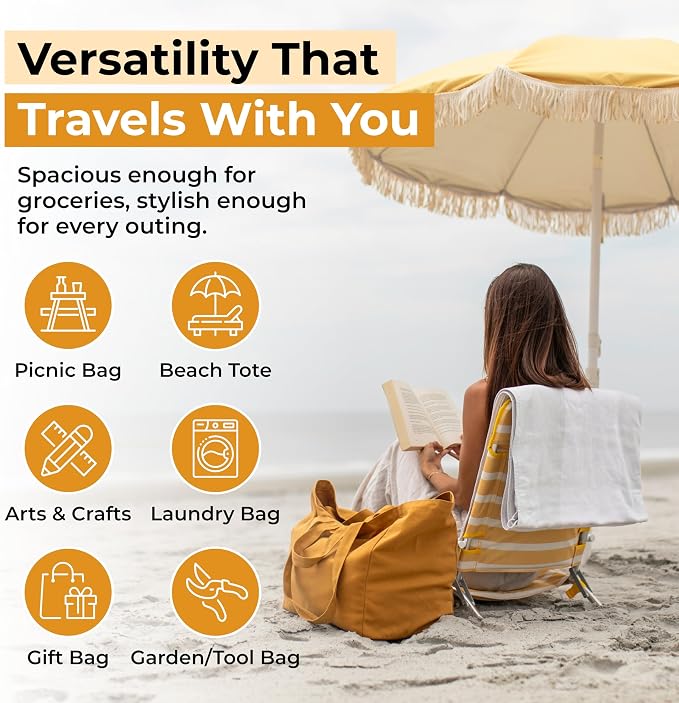 Versatility That
Travels With You

Spacious enough for groceries, stylish enough for every outing.

Picnic Bag
Beach Tote
Arts & Crafts
Laundry Bag
Gift Bag
Garden/Tool Bag